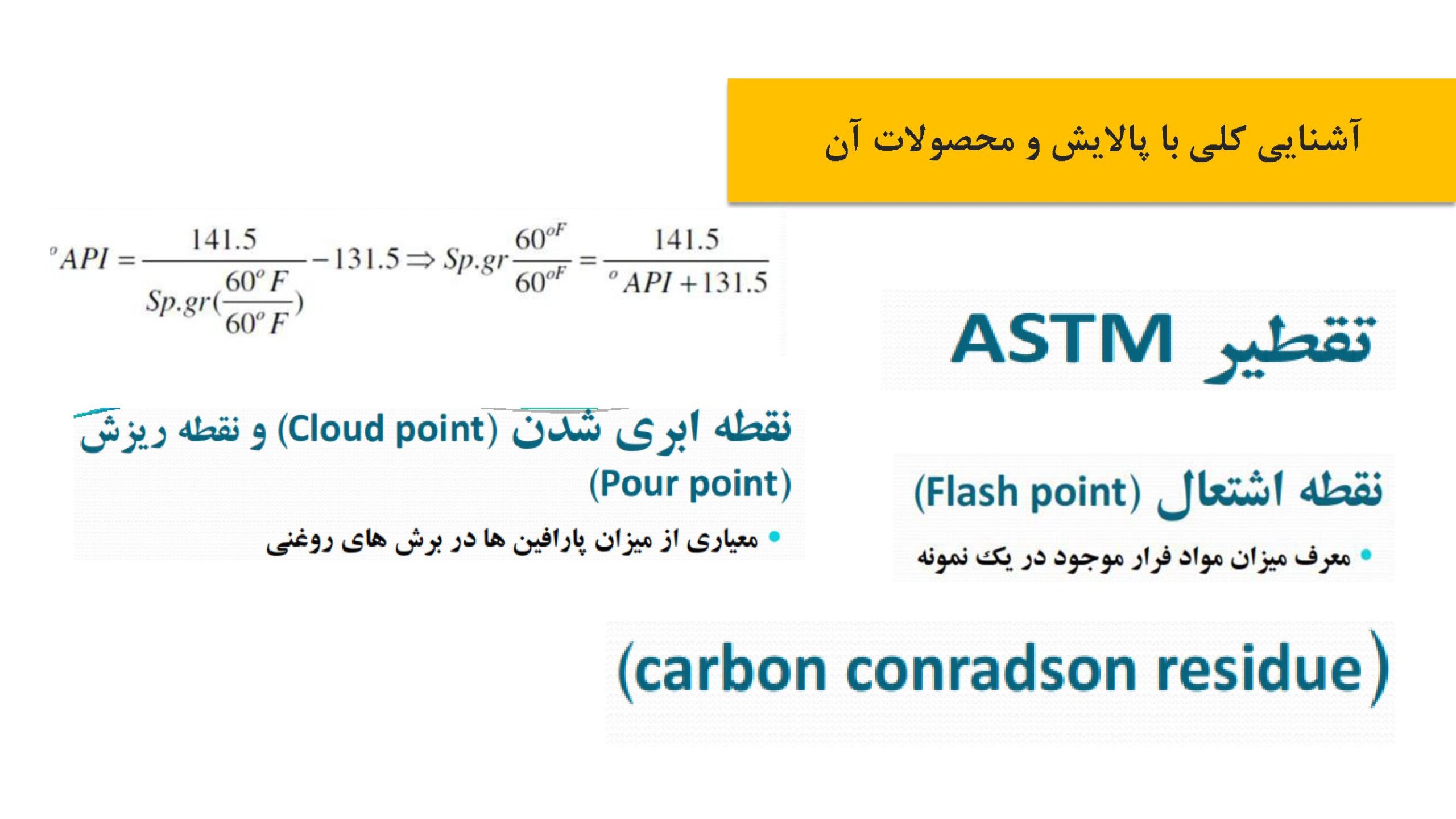 آشنایی کلی با پالایش و محصولات آن

$^{o}API = \frac{141.5}{Sp.gr(\frac{60^{o}F}{60^{o}F})} - 131.5 \Rightarrow Sp.gr\frac{60^{oF}}{60^{oF}} = \frac{141.5}{^{o}API + 131.5}$

تقطیر ASTM

نقطه ابری شدن (Cloud point) و نقطه ریزش (Pour point)

• معیاری از میزان پارافین ها در برش های روغنی

نقطه اشتعال (Flash point)

• معرف میزان مواد فرار موجود در یک نمونه

(carbon conradson residue)